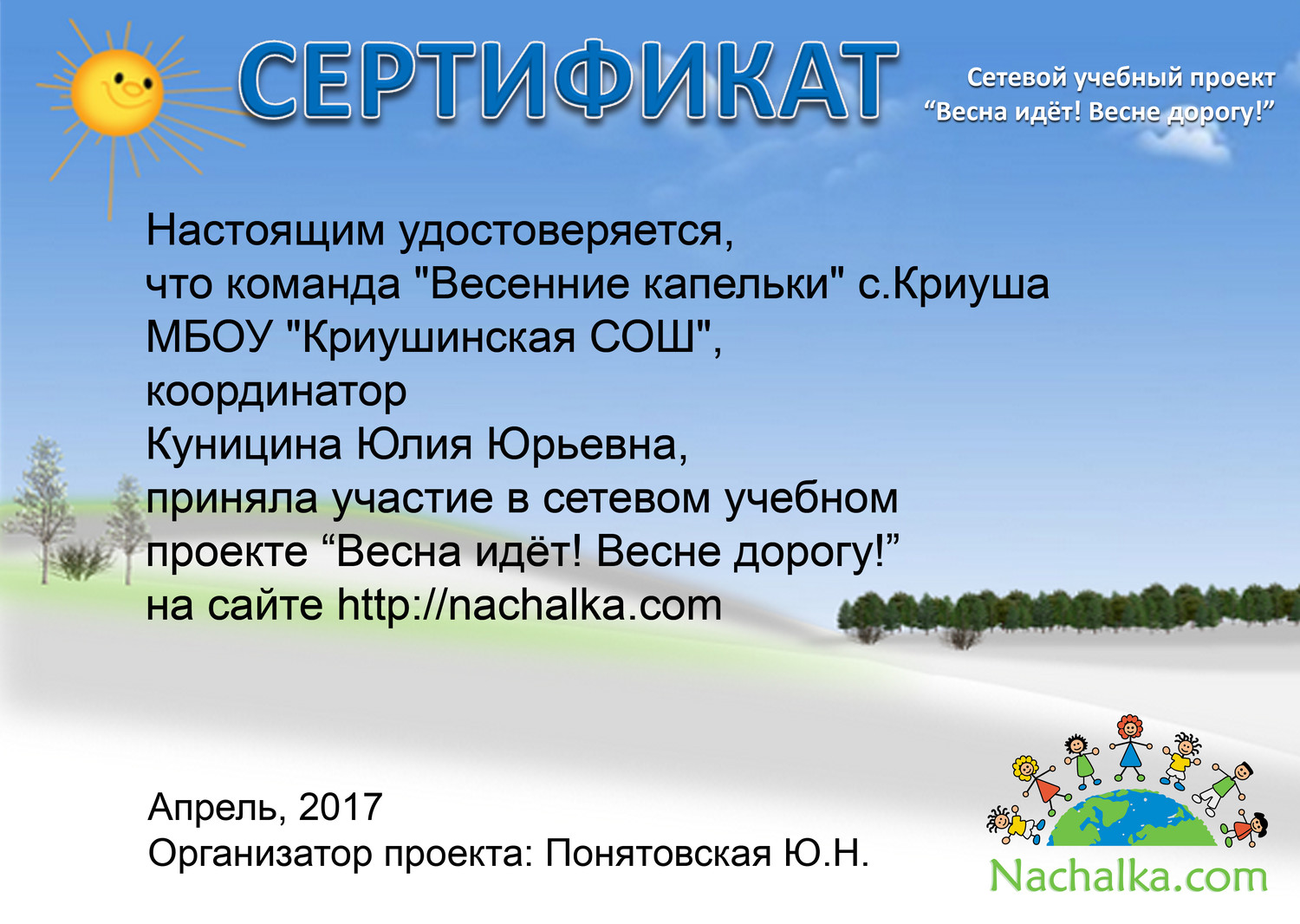 СЕРТИФИКАТ

Сетевой учебный проект
“Весна идёт! Весне дорогу!”

Настоящим удостоверяется,
что команда "Весенние капельки" с.Криуша
МБОУ "Криушинская СОШ",
координатор
Куницина Юлия Юрьевна,
приняла участие в сетевом учебном
проекте “Весна идёт! Весне дорогу!”
на сайте http://nachalka.com

Апрель, 2017
Организатор проекта: Понятовская Ю.Н.

Nachalka.com